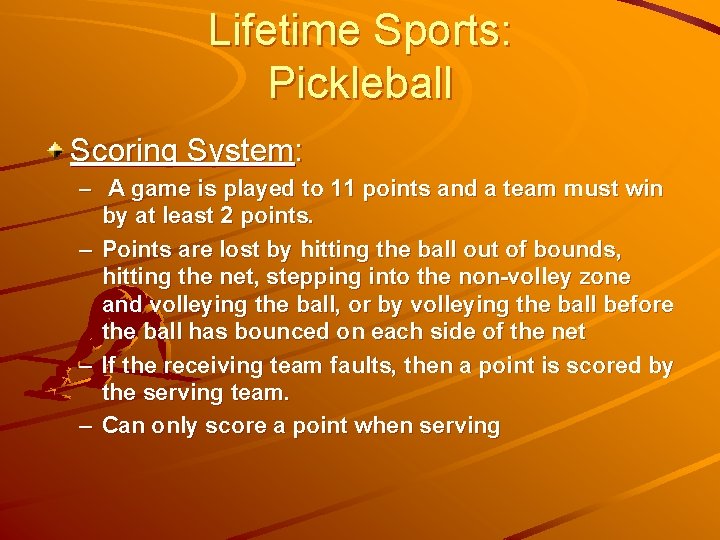 Lifetime Sports: Pickleball

Scoring System:

– A game is played to 11 points and a team must win by at least 2 points.

– Points are lost by hitting the ball out of bounds, hitting the net, stepping into the non-volley zone and volleying the ball, or by volleying the ball before the ball has bounced on each side of the net

– If the receiving team faults, then a point is scored by the serving team.

– Can only score a point when serving